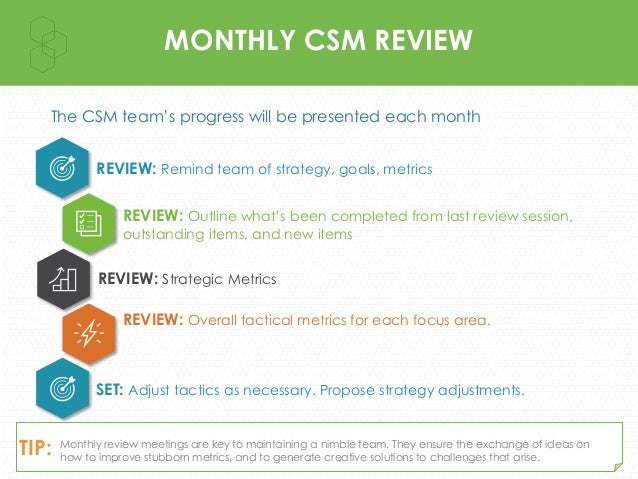 MONTHLY CSM REVIEW

The CSM team's progress will be presented each month

REVIEW: Remind team of strategy, goals, metrics

REVIEW: Outline what's been completed from last review session, outstanding items, and new items

REVIEW: Strategic Metrics

REVIEW: Overall tactical metrics for each focus area.

SET: Adjust tactics as necessary. Propose strategy adjustments.

TIP: Monthly review meetings are key to maintaining a nimble team. They ensure the exchange of ideas on how to improve stubborn metrics, and to generate creative solutions to challenges that arise.